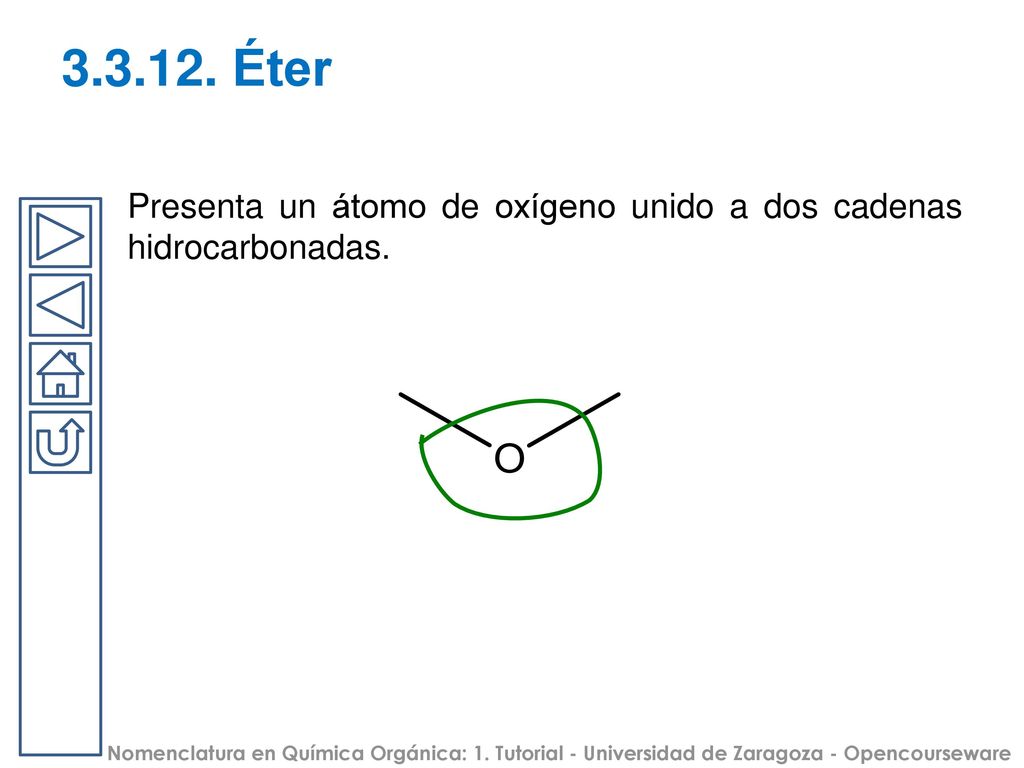 3.3.12. Éter

Presenta un átomo de oxígeno unido a dos cadenas hidrocarbonadas.

O

Nomenclatura en Química Orgánica: 1. Tutorial - Universidad de Zaragoza - Opencourseware